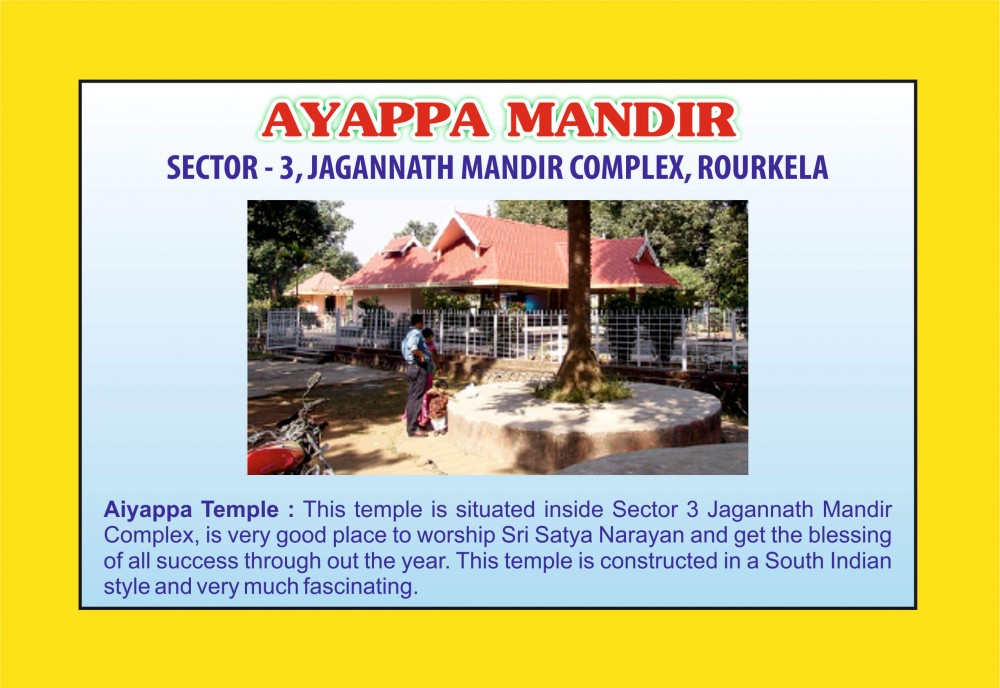 AYAPPA MANDIR

SECTOR - 3, JAGANNATH MANDIR COMPLEX, ROURKELA

Aiyappa Temple : This temple is situated inside Sector 3 Jagannath Mandir Complex, is very good place to worship Sri Satya Narayan and get the blessing of all success through out the year. This temple is constructed in a South Indian style and very much fascinating.